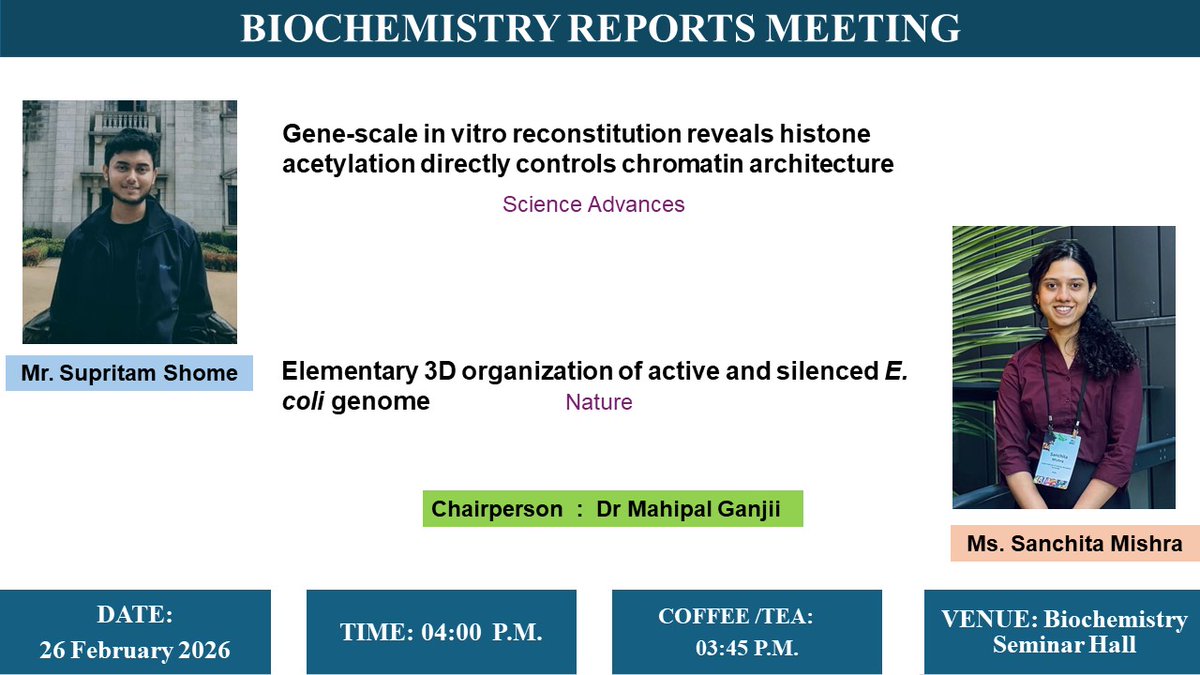 BIOCHEMISTRY REPORTS MEETING

Gene-scale in vitro reconstitution reveals histone acetylation directly controls chromatin architecture

Science Advances

Mr. Supritam Shome

Elementary 3D organization of active and silenced E. coli genome

Nature

Chairperson : Dr Mahipal Ganjii

Ms. Sanchita Mishra

DATE: 26 February 2026

TIME: 04:00 P.M.

COFFEE /TEA: 03:45 P.M.

VENUE: Biochemistry Seminar Hall